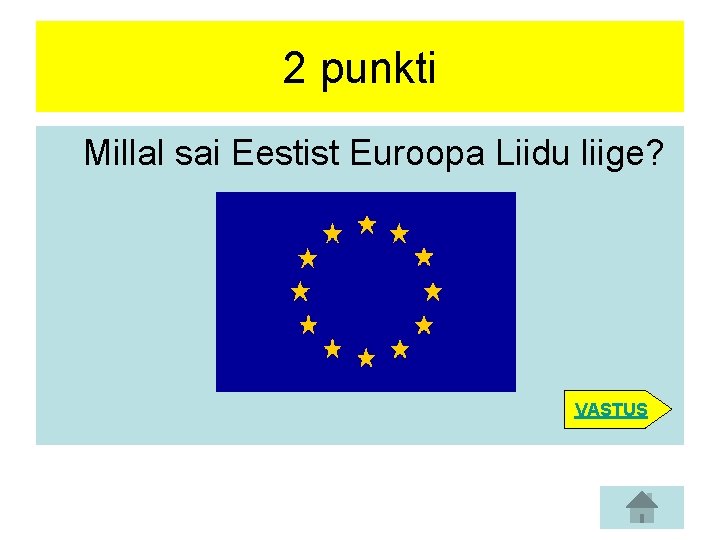 2 punkti

Millal sai Eestist Euroopa Liidu liige?

VASTUS